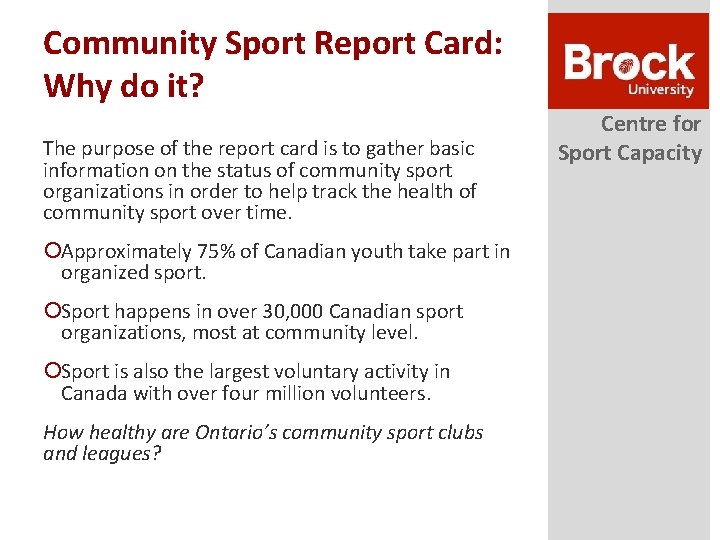 Community Sport Report Card: Why do it?

The purpose of the report card is to gather basic information on the status of community sport organizations in order to help track the health of community sport over time.

Approximately 75% of Canadian youth take part in organized sport.

Sport happens in over 30,000 Canadian sport organizations, most at community level.

Sport is also the largest voluntary activity in Canada with over four million volunteers.

How healthy are Ontario's community sport clubs and leagues?

Brock University

Centre for Sport Capacity